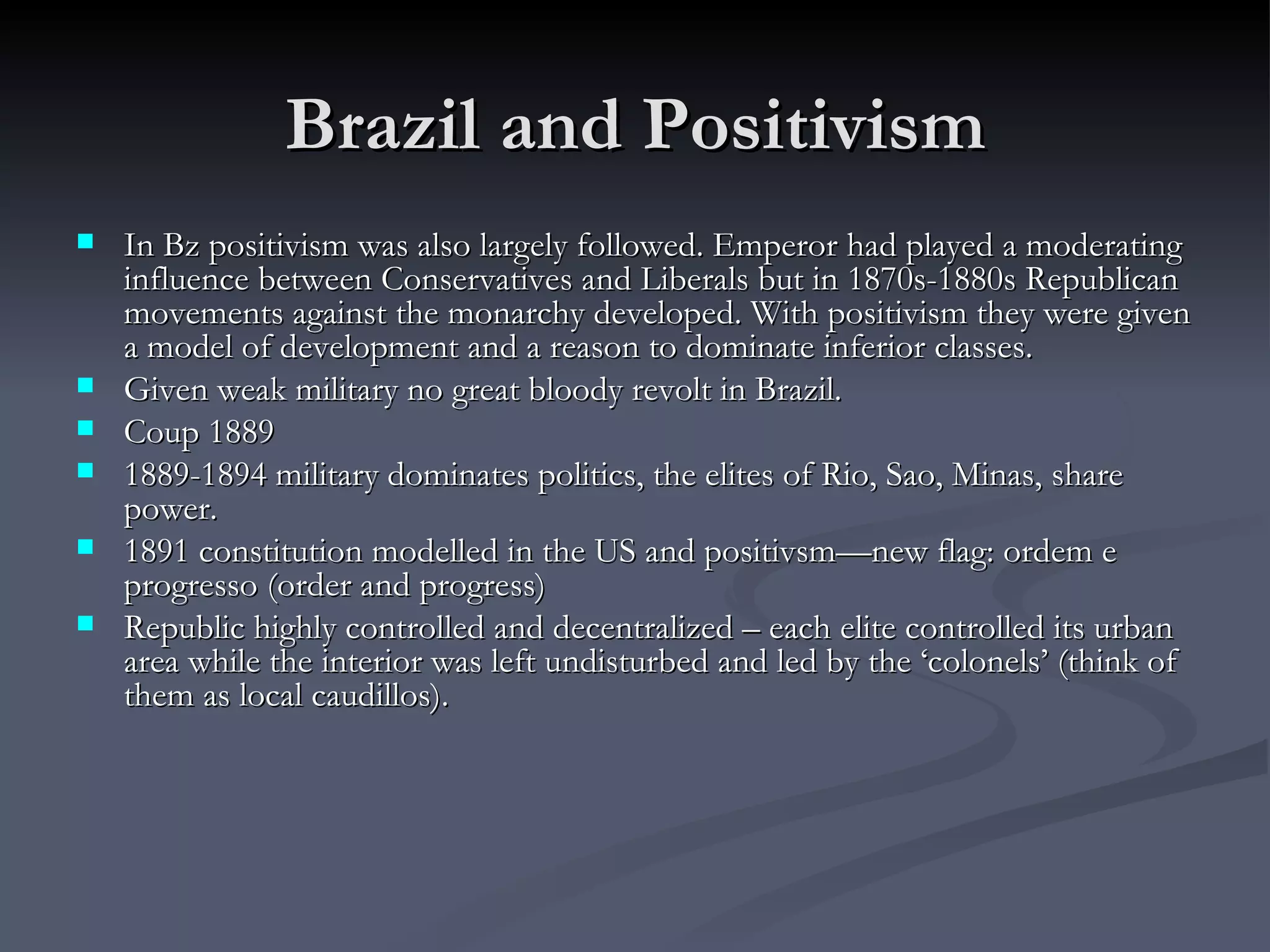 Brazil and Positivism

In Bz positivism was also largely followed. Emperor had played a moderating influence between Conservatives and Liberals but in 1870s-1880s Republican movements against the monarchy developed. With positivism they were given a model of development and a reason to dominate inferior classes.

Given weak military no great bloody revolt in Brazil.

Coup 1889

1889-1894 military dominates politics, the elites of Rio, Sao, Minas, share power.

1891 constitution modelled in the US and positivsm—new flag: ordem e progresso (order and progress)

Republic highly controlled and decentralized – each elite controlled its urban area while the interior was left undisturbed and led by the ‘colonels’ (think of them as local caudillos).